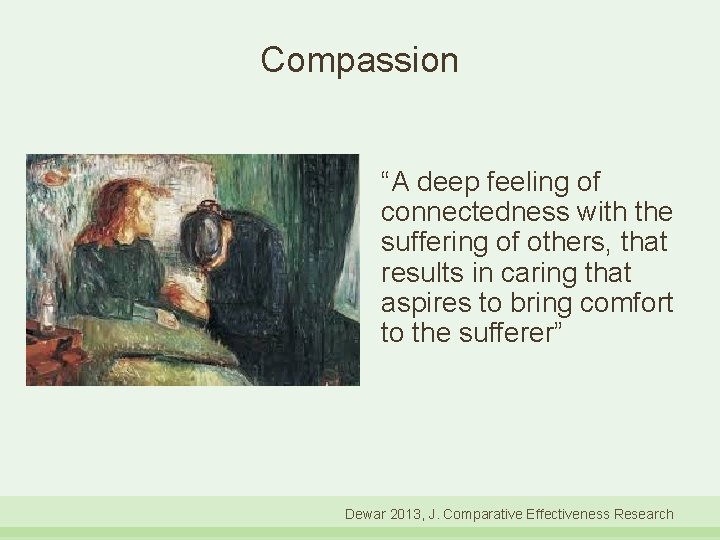 Compassion

“A deep feeling of connectedness with the suffering of others, that results in caring that aspires to bring comfort to the sufferer”

Dewar 2013, J. Comparative Effectiveness Research